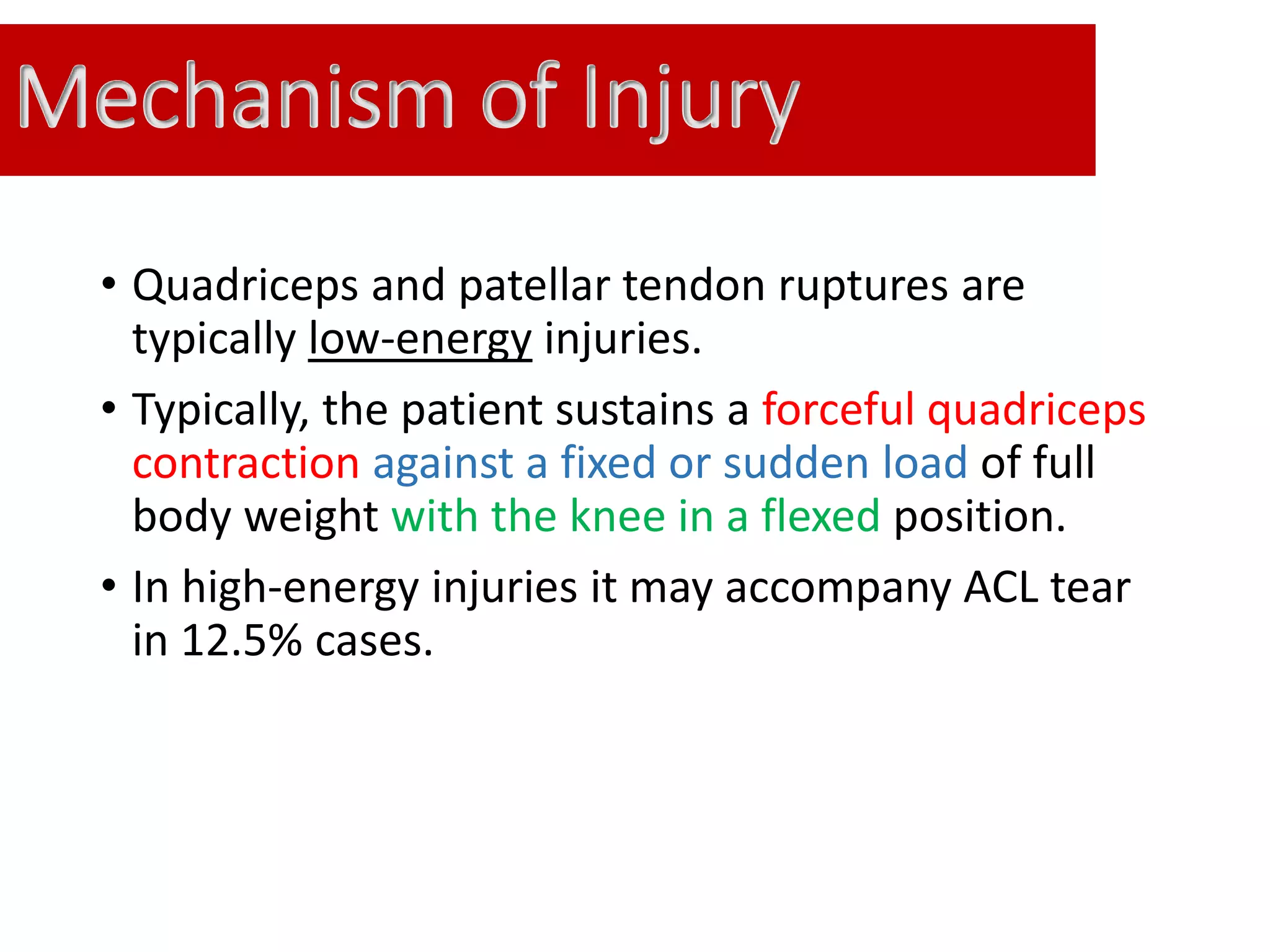 Mechanism of Injury

• Quadriceps and patellar tendon ruptures are typically low-energy injuries.

• Typically, the patient sustains a forceful quadriceps contraction against a fixed or sudden load of full body weight with the knee in a flexed position.

• In high-energy injuries it may accompany ACL tear in 12.5% cases.